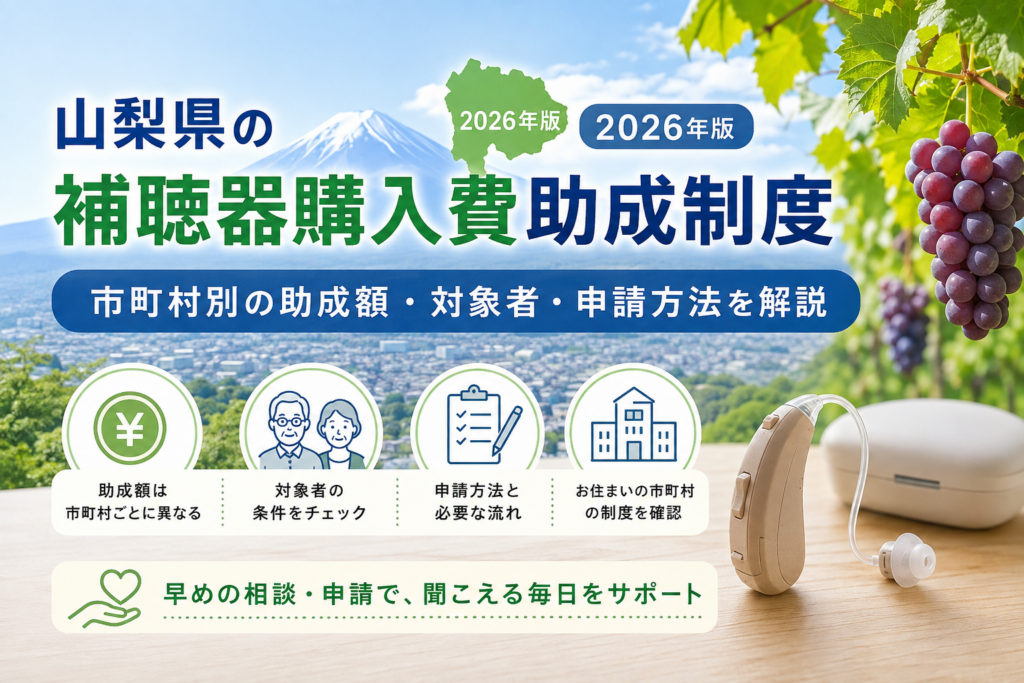 山梨県の

2026年版

2026年版

補聴器購入費助成制度

市町村別の助成額・対象者・申請方法を解説

¥

助成額は市町村ごとに異なる

対象者の条件をチェック

申請方法と必要な流れ

お住まいの市町村の制度を確認

早めの相談・申請で、聞こえる毎日をサポート